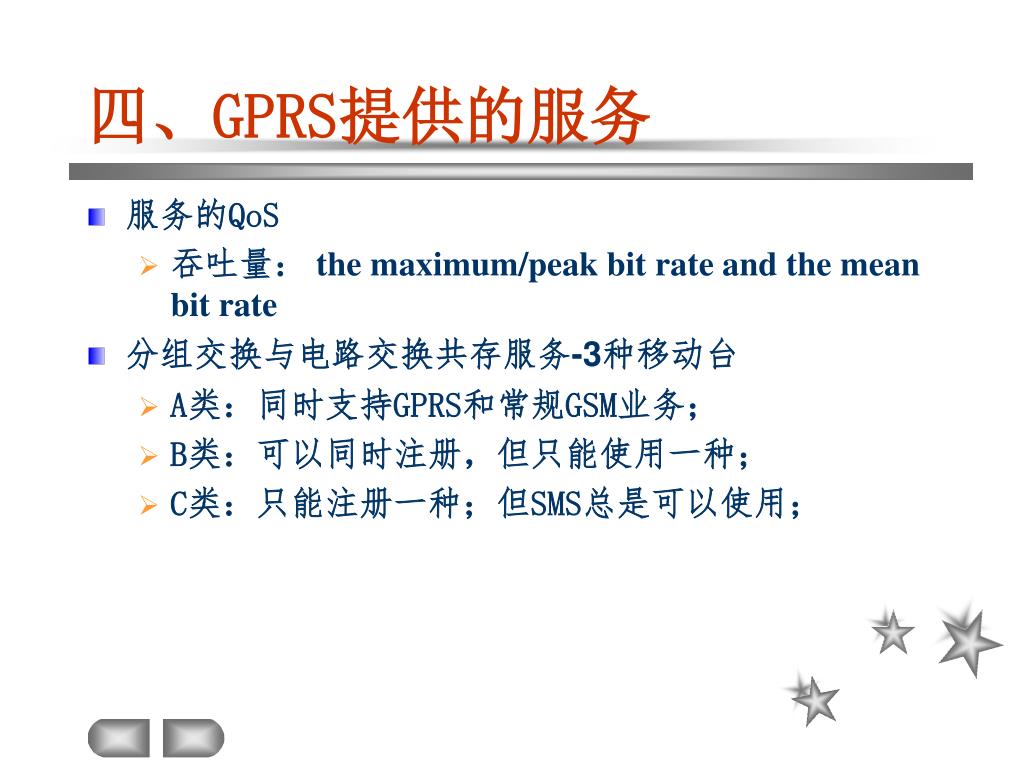 四、GPRS提供的服务

服务的QoS

吞吐量： the maximum/peak bit rate and the mean bit rate

分组交换与电路交换共存服务-3种移动台

A类：同时支持GPRS和常规GSM业务；

B类：可以同时注册，但只能使用一种；

C类：只能注册一种；但SMS总是可以使用；